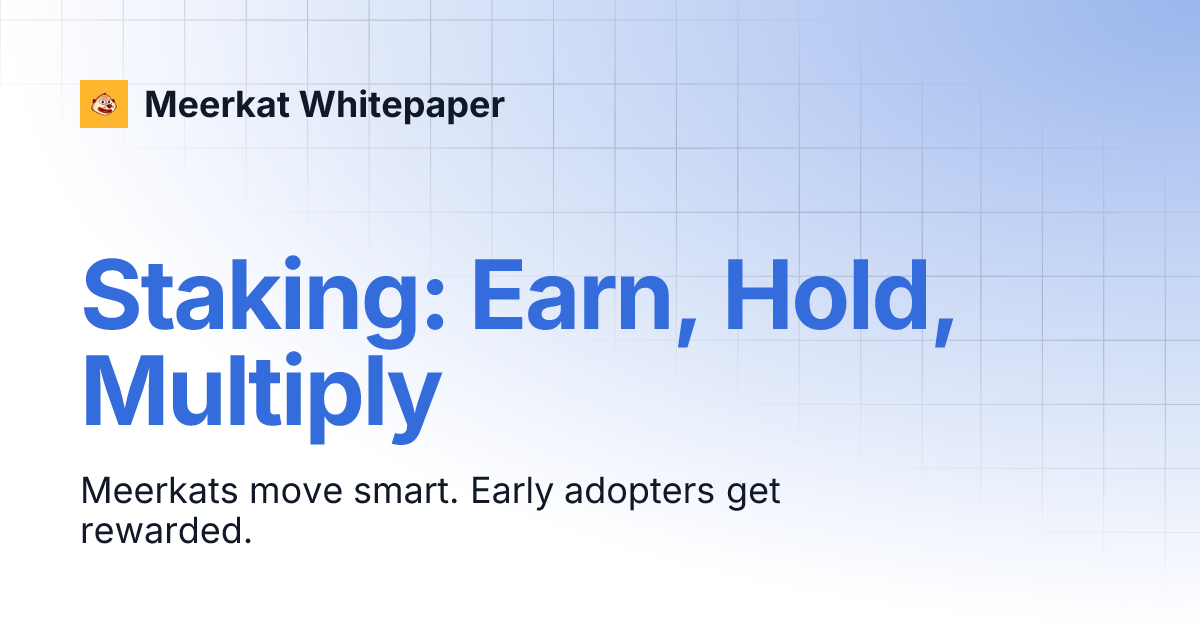 Meerkat Whitepaper

Staking: Earn, Hold, Multiply

Meerkats move smart. Early adopters get rewarded.